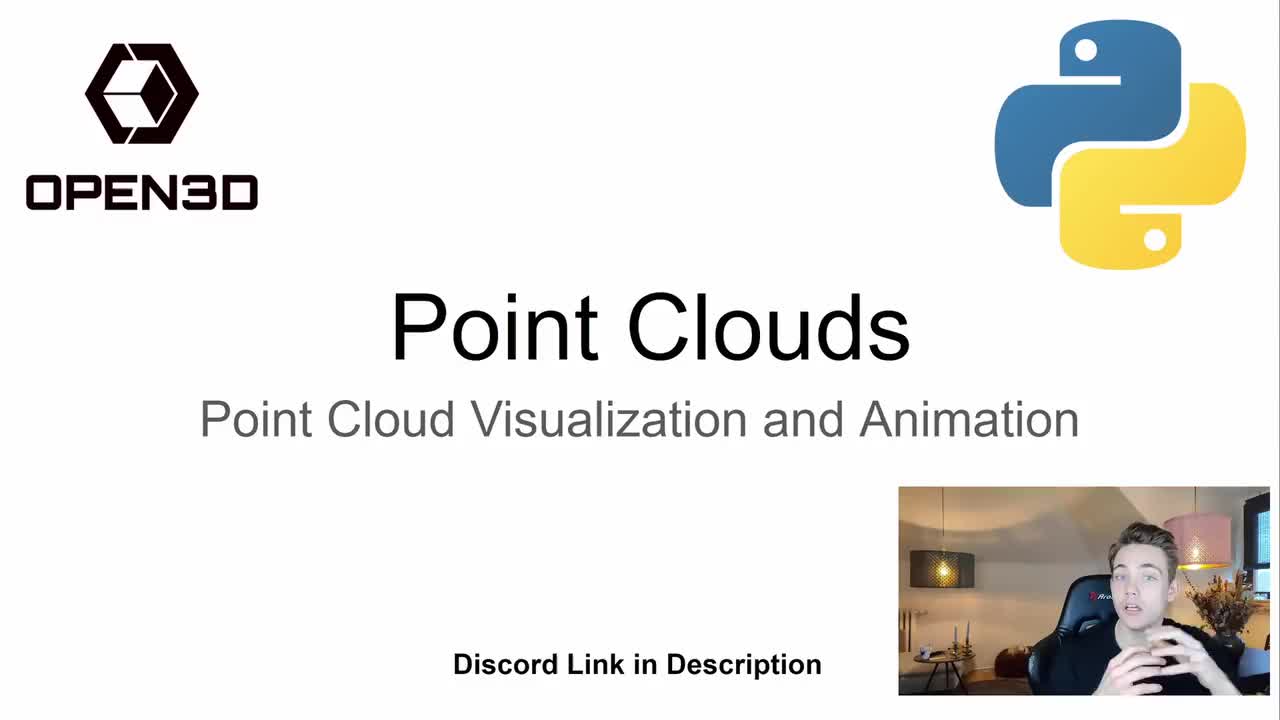 OPEN3D

Point Clouds

Point Cloud Visualization and Animation

Discord Link in Description